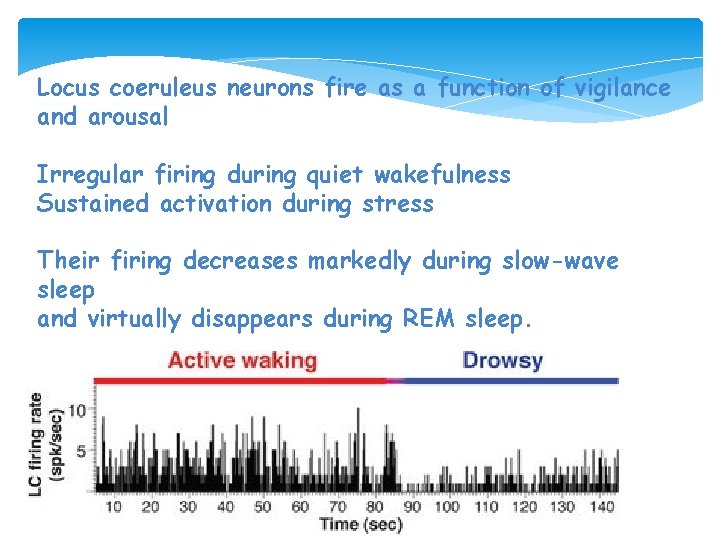 Locus coeruleus neurons fire as a function of vigilance and arousal

Irregular firing during quiet wakefulness
Sustained activation during stress

Their firing decreases markedly during slow-wave sleep
and virtually disappears during REM sleep.

Active waking
Drowsy

LC firing rate (spk/sec)
10
5

10 20 30 40 50 60 70 80 90 100 110 120 130 140
Time (sec)